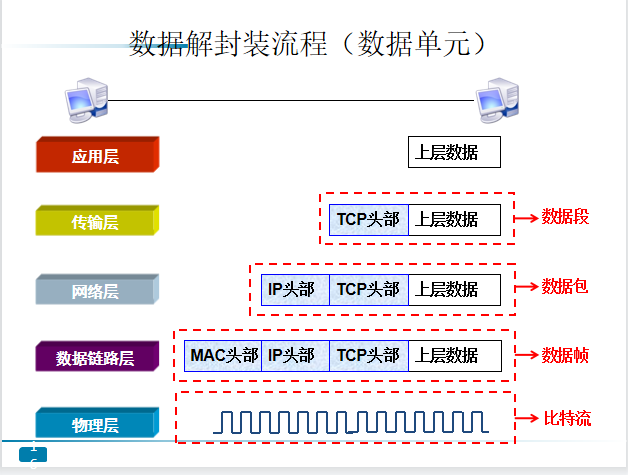 数据解封装流程（数据单元）

应用层

上层数据

传输层

TCP头部 上层数据 数据段

网络层

IP头部 TCP头部 上层数据 数据包

数据链路层

MAC头部 IP头部 TCP头部 上层数据 数据帧

物理层

比特流

16